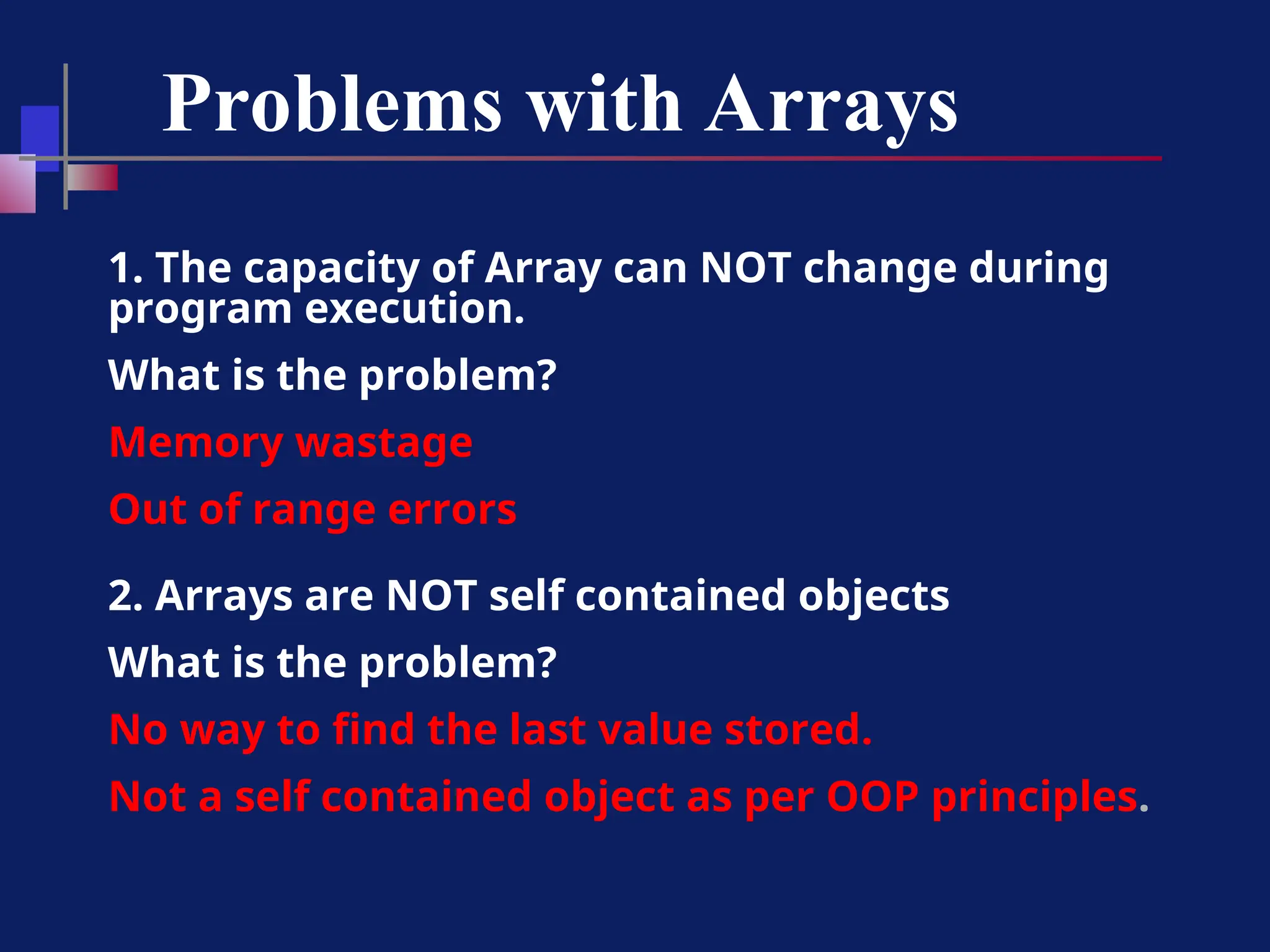 Problems with Arrays

1. The capacity of Array can NOT change during program execution.

What is the problem?

Memory wastage

Out of range errors

2. Arrays are NOT self contained objects

What is the problem?

No way to find the last value stored.

Not a self contained object as per OOP principles.